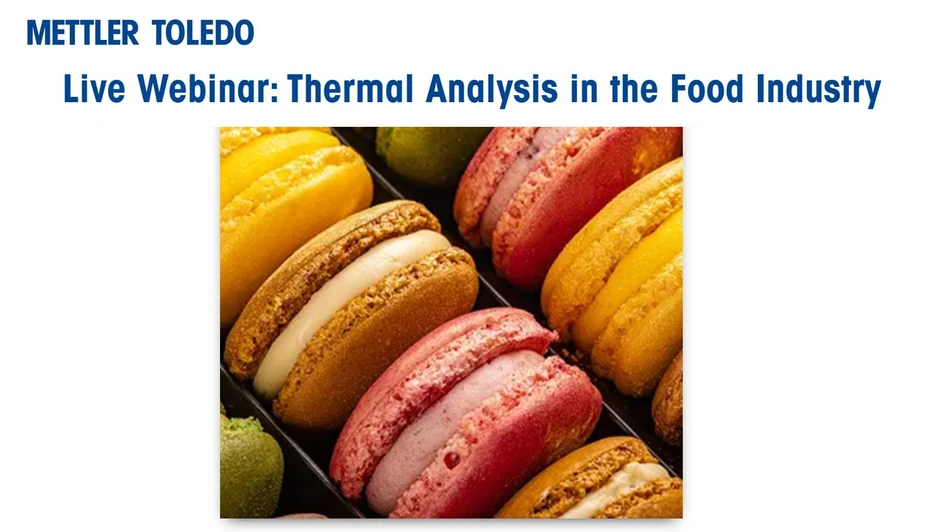 METTLER TOLEDO

Live Webinar: Thermal Analysis in the Food Industry